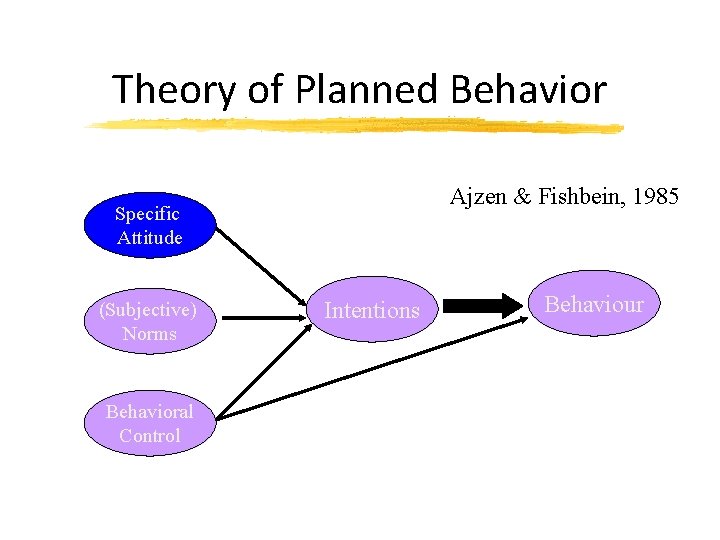 Theory of Planned Behavior

Ajzen & Fishbein, 1985

Specific Attitude

(Subjective) Norms

Behavioral Control

Intentions

Behaviour